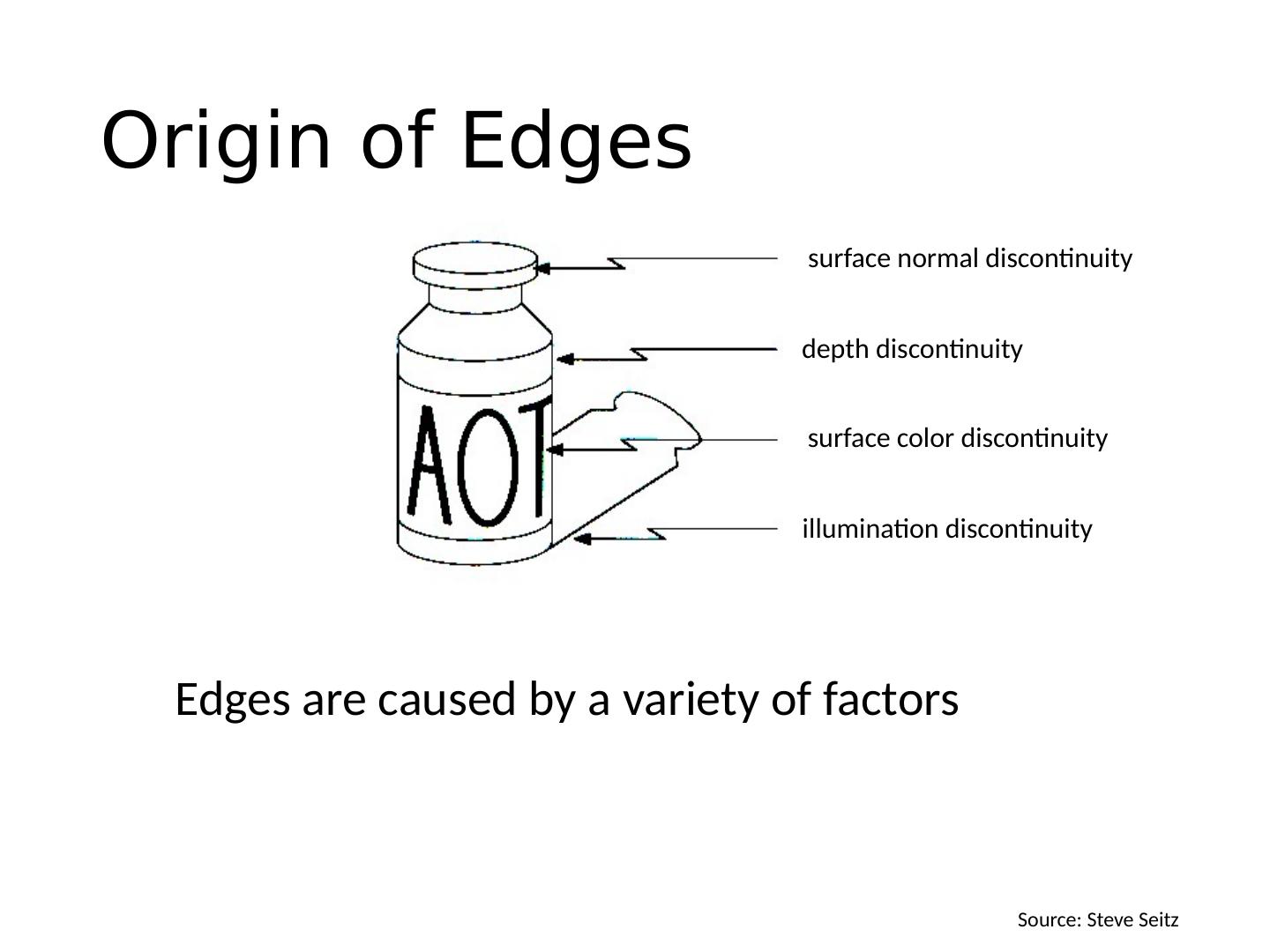 Origin of Edges

AOT

surface normal discontinuity

depth discontinuity

surface color discontinuity

illumination discontinuity

Edges are caused by a variety of factors

Source: Steve Seitz